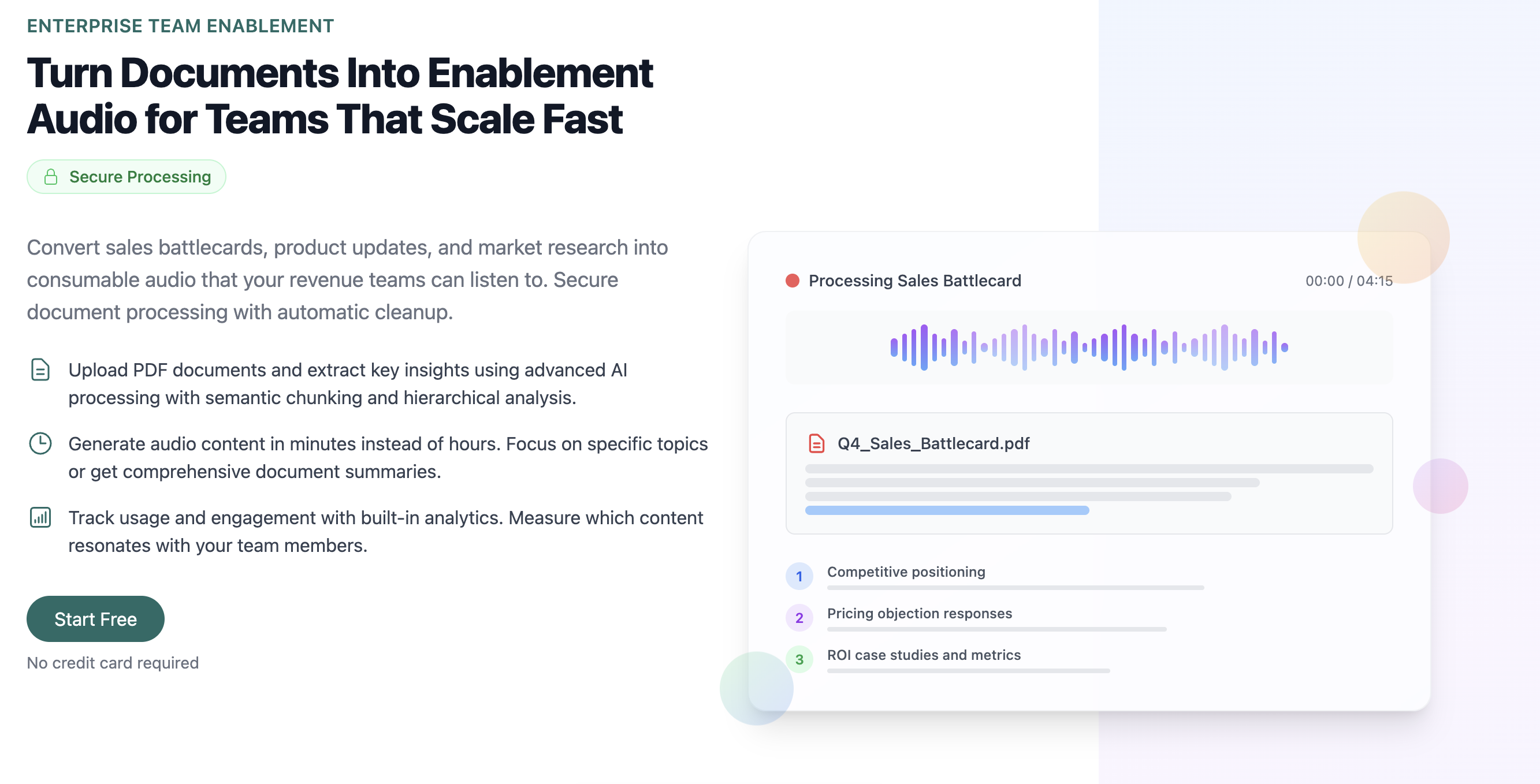 ENTERPRISE TEAM ENABLEMENT

Turn Documents Into Enablement Audio for Teams That Scale Fast

Secure Processing

Convert sales battlecards, product updates, and market research into consumable audio that your revenue teams can listen to. Secure document processing with automatic cleanup.

Upload PDF documents and extract key insights using advanced AI processing with semantic chunking and hierarchical analysis.

Generate audio content in minutes instead of hours. Focus on specific topics or get comprehensive document summaries.

Track usage and engagement with built-in analytics. Measure which content resonates with your team members.

Start Free

No credit card required

Processing Sales Battlecard

00:00 / 04:15

Q4_Sales_Battlecard.pdf

1 Competitive positioning

2 Pricing objection responses

3 ROI case studies and metrics